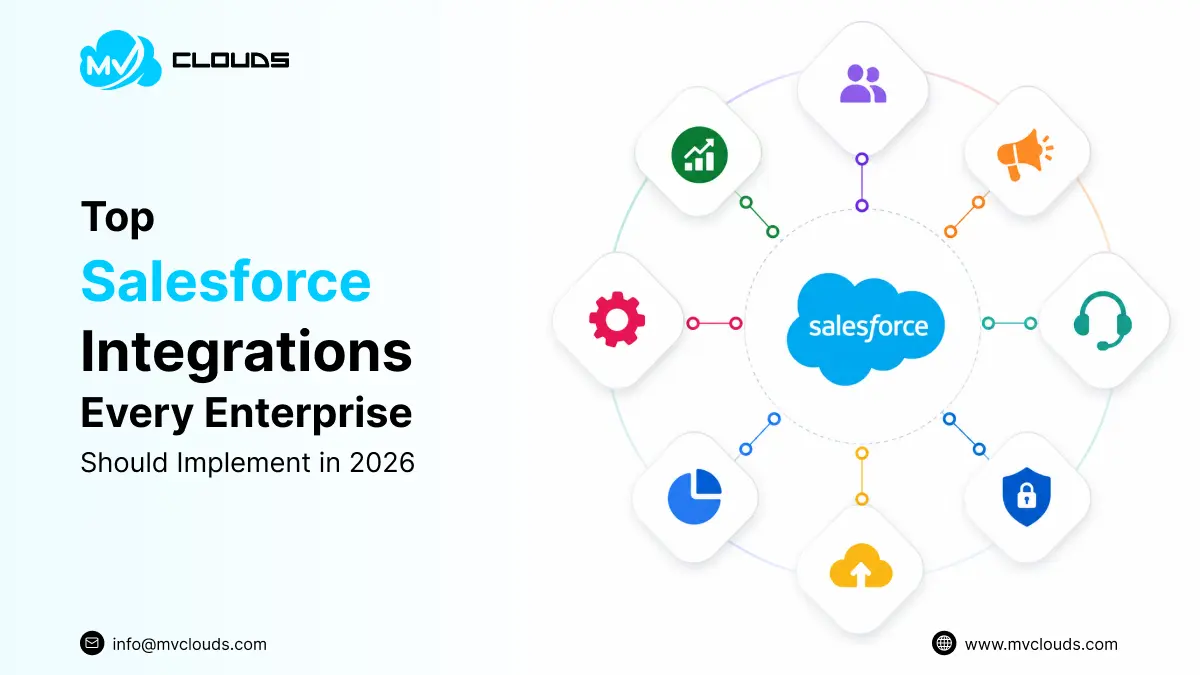 MV CLOUDS

Top
Salesforce
Integrations
Every Enterprise
Should Implement in 2026

salesforce

info@mvclouds.com

www.mvclouds.com